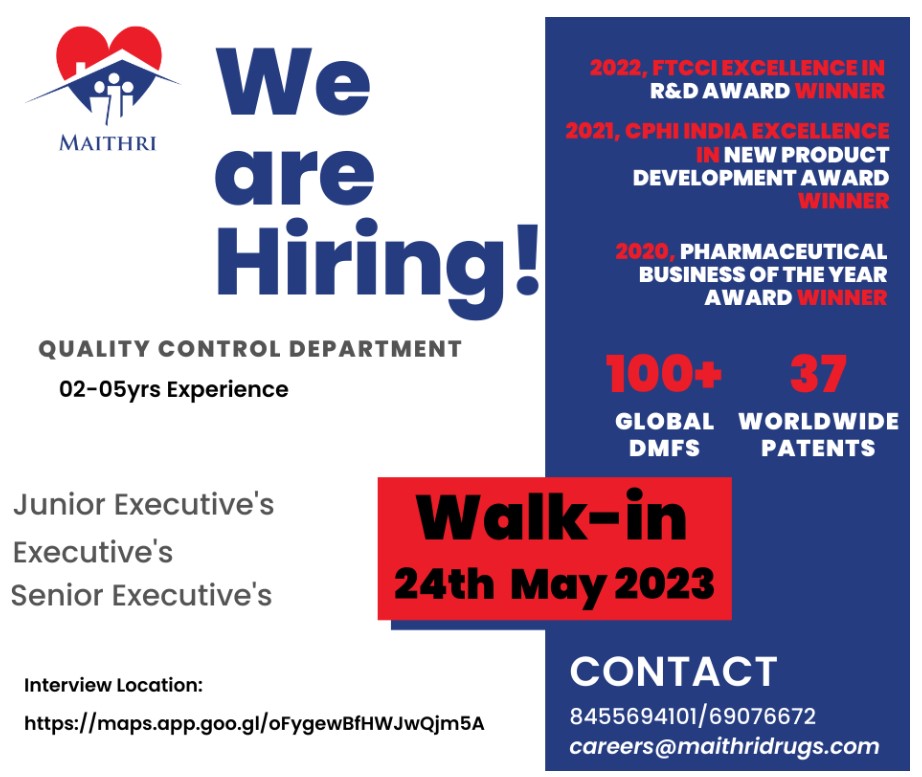 MAITHRI

We are Hiring!

QUALITY CONTROL DEPARTMENT

02-05yrs Experience

Junior Executive's
Executive's
Senior Executive's

Interview Location:
https://maps.app.goo.gl/oFygewBfHWJwQjm5A

2022, FTCCI EXCELLENCE IN R&D AWARD WINNER

2021, CPHI INDIA EXCELLENCE IN NEW PRODUCT DEVELOPMENT AWARD WINNER

2020, PHARMACEUTICAL BUSINESS OF THE YEAR AWARD WINNER

100+
GLOBAL DMFS

37
WORLDWIDE PATENTS

Walk-in
24th May 2023

CONTACT
8455694101/69076672
careers@maithridrugs.com